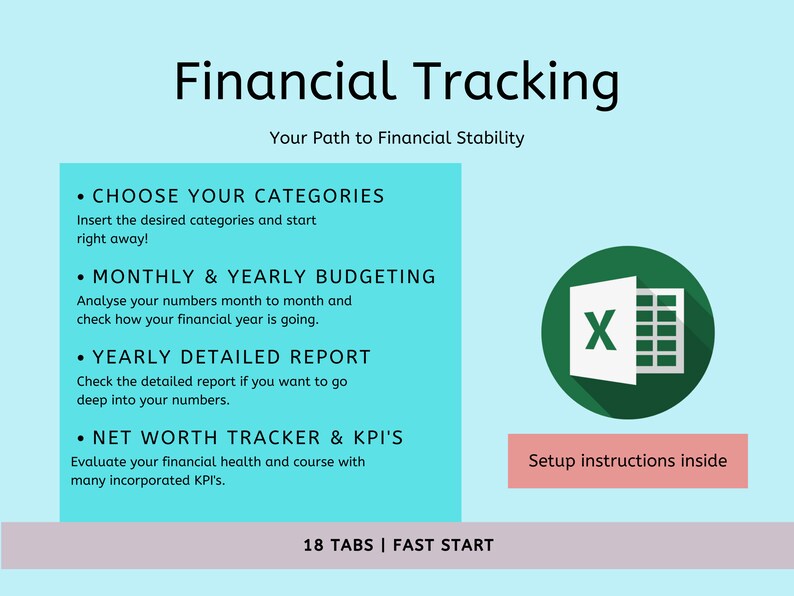 Financial Tracking

Your Path to Financial Stability

• CHOOSE YOUR CATEGORIES
Insert the desired categories and start right away!

• MONTHLY & YEARLY BUDGETING
Analyse your numbers month to month and check how your financial year is going.

• YEARLY DETAILED REPORT
Check the detailed report if you want to go deep into your numbers.

• NET WORTH TRACKER & KPI'S
Evaluate your financial health and course with many incorporated KPI's.

X

Setup instructions inside

18 TABS | FAST START